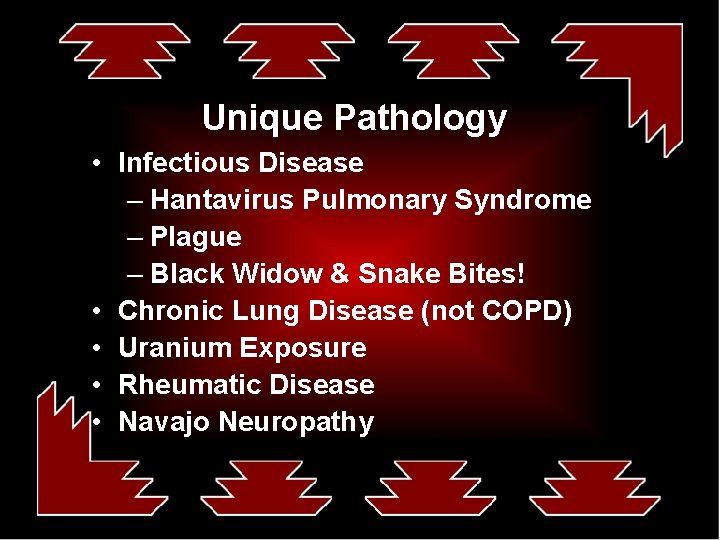 Unique Pathology

• Infectious Disease
– Hantavirus Pulmonary Syndrome
– Plague
– Black Widow & Snake Bites!
• Chronic Lung Disease (not COPD)
• Uranium Exposure
• Rheumatic Disease
• Navajo Neuropathy